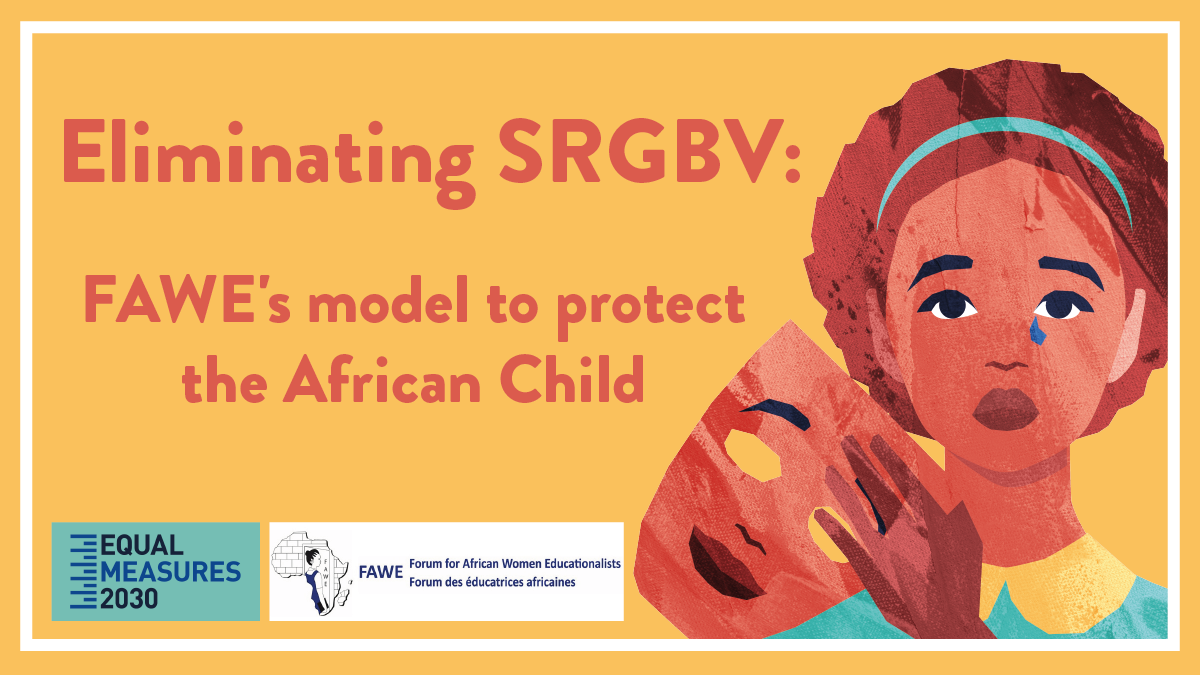 Eliminating SRGBV:

FAWE's model to protect the African Child

EQUAL MEASURES 2030

FAWE

FAWE Forum for African Women Educationalists
Forum des éducatrices africaines